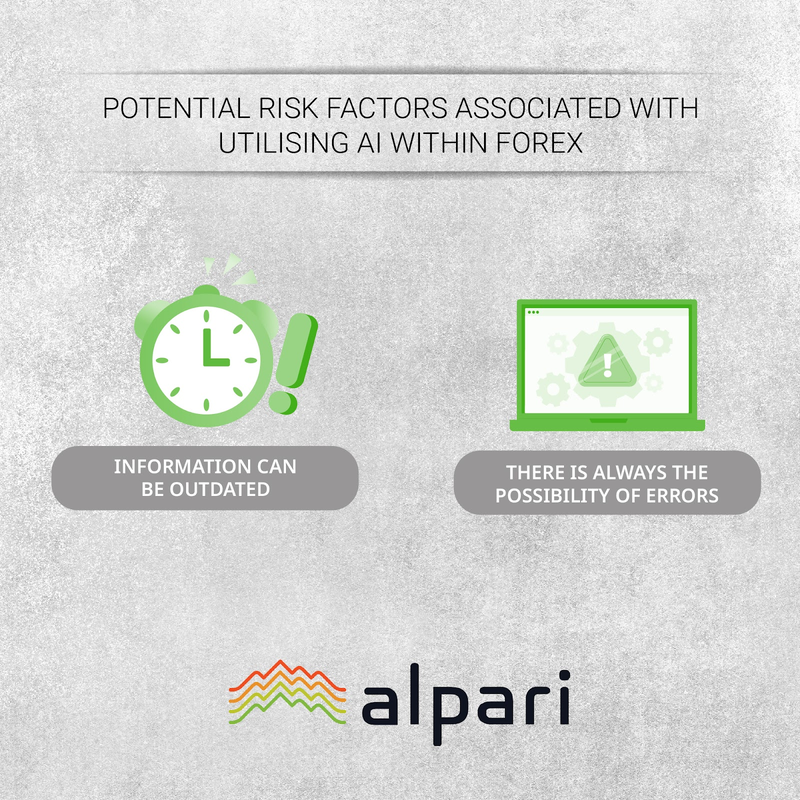 POTENTIAL RISK FACTORS ASSOCIATED WITH UTILISING AI WITHIN FOREX

INFORMATION CAN BE OUTDATED

THERE IS ALWAYS THE POSSIBILITY OF ERRORS

alpari